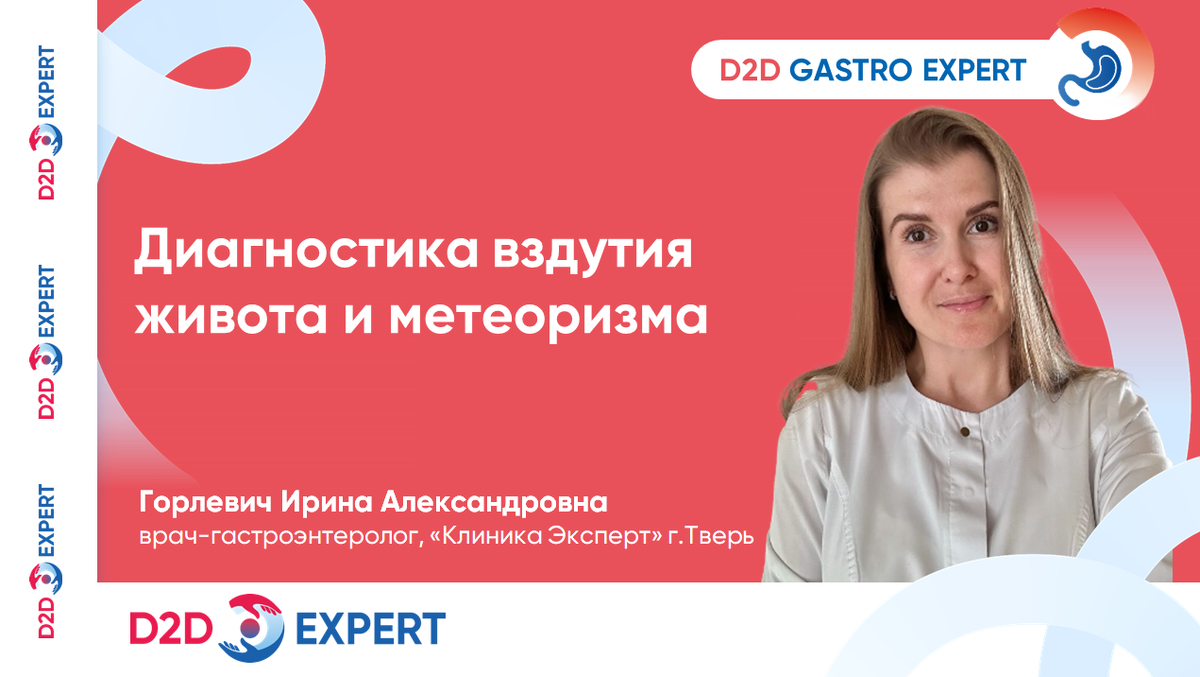 D2D EXPERT

D2D EXPERT

D2D EXPERT

D2D GASTRO EXPERT

Диагностика вздутия живота и метеоризма

Горлевич Ирина Александровна
врач-гастроэнтеролог, «Клиника Эксперт» г.Тверь

D2D EXPERT